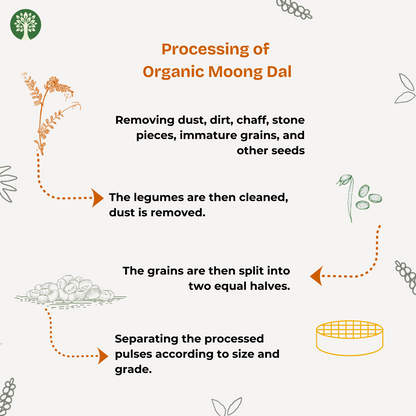 Processing of Organic Moong Dal

Removing dust, dirt, chaff, stone pieces, immature grains, and other seeds

The legumes are then cleaned, dust is removed.

The grains are then split into two equal halves.

Separating the processed pulses according to size and grade.